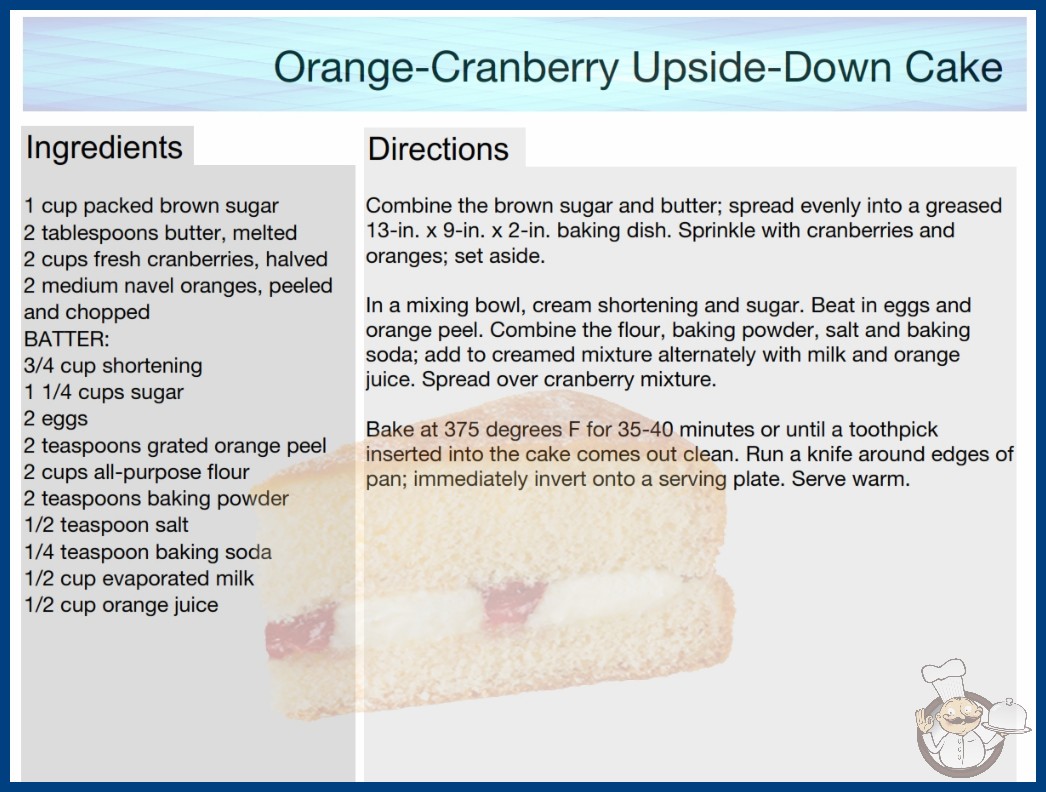 Orange-Cranberry Upside-Down Cake

Ingredients

1 cup packed brown sugar
2 tablespoons butter, melted
2 cups fresh cranberries, halved
2 medium navel oranges, peeled and chopped
BATTER:
3/4 cup shortening
1 1/4 cups sugar
2 eggs
2 teaspoons grated orange peel
2 cups all-purpose flour
2 teaspoons baking powder
1/2 teaspoon salt
1/4 teaspoon baking soda
1/2 cup evaporated milk
1/2 cup orange juice

Directions

Combine the brown sugar and butter; spread evenly into a greased 13-in. x 9-in. x 2-in. baking dish. Sprinkle with cranberries and oranges; set aside.

In a mixing bowl, cream shortening and sugar. Beat in eggs and orange peel. Combine the flour, baking powder, salt and baking soda; add to creamed mixture alternately with milk and orange juice. Spread over cranberry mixture.

Bake at 375 degrees F for 35-40 minutes or until a toothpick inserted into the cake comes out clean. Run a knife around edges of pan; immediately invert onto a serving plate. Serve warm.